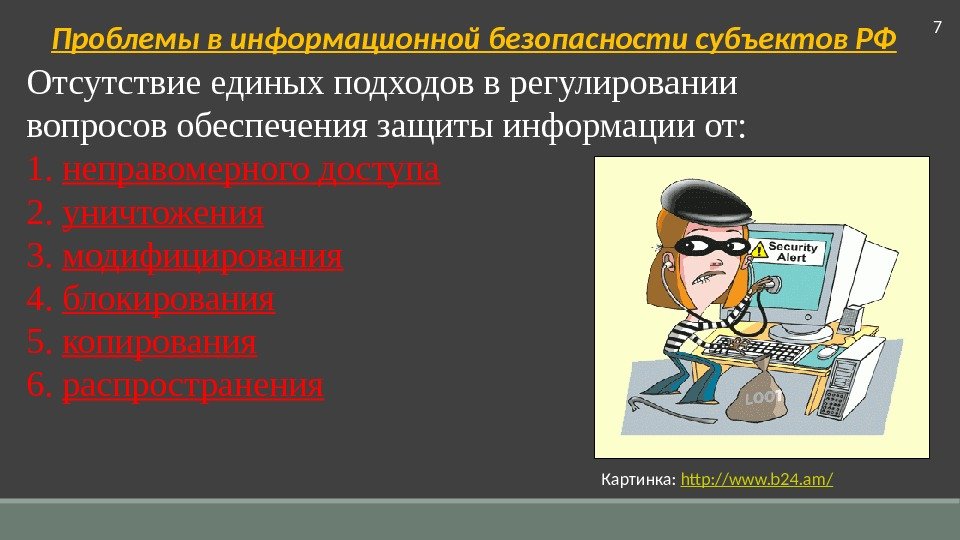 Проблемы в информационной безопасности субъектов РФ

7

Отсутствие единых подходов в регулировании вопросов обеспечения защиты информации от:

1. неправомерного доступа
2. уничтожения
3. модифицирования
4. блокирования
5. копирования
6. распространения

Security Alert

LOOT

Картинка: http://www.b24.am/